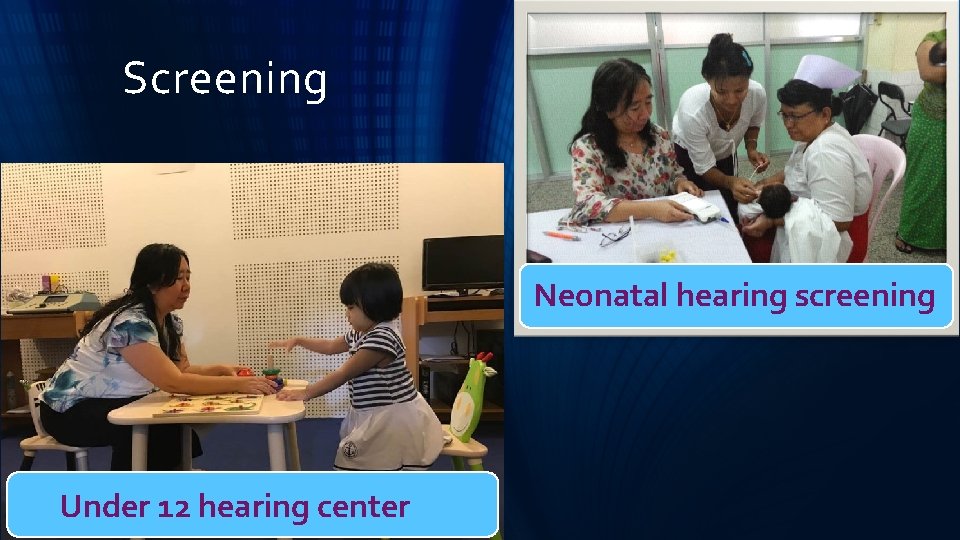 Screening

Neonatal hearing screening

Under 12 hearing center